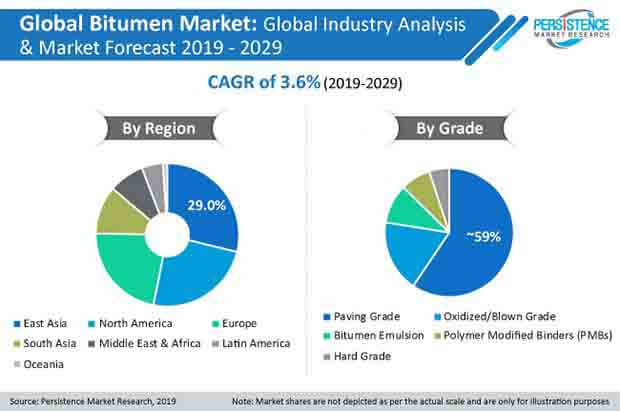 Global Bitumen Market: Global Industry Analysis & Market Forecast 2019 - 2029

PERSISTENCE MARKET RESEARCH

CAGR of 3.6% (2019-2029)

By Region

29.0%

East Asia
North America
Europe
South Asia
Middle East & Africa
Latin America
Oceania

By Grade

~59%

Paving Grade
Oxidized/Blown Grade
Bitumen Emulsion
Polymer Modified Binders (PMBs)
Hard Grade

Source: Persistence Market Research, 2019

Note: Market shares are not depicted as per the actual scale and are only for illustration purposes